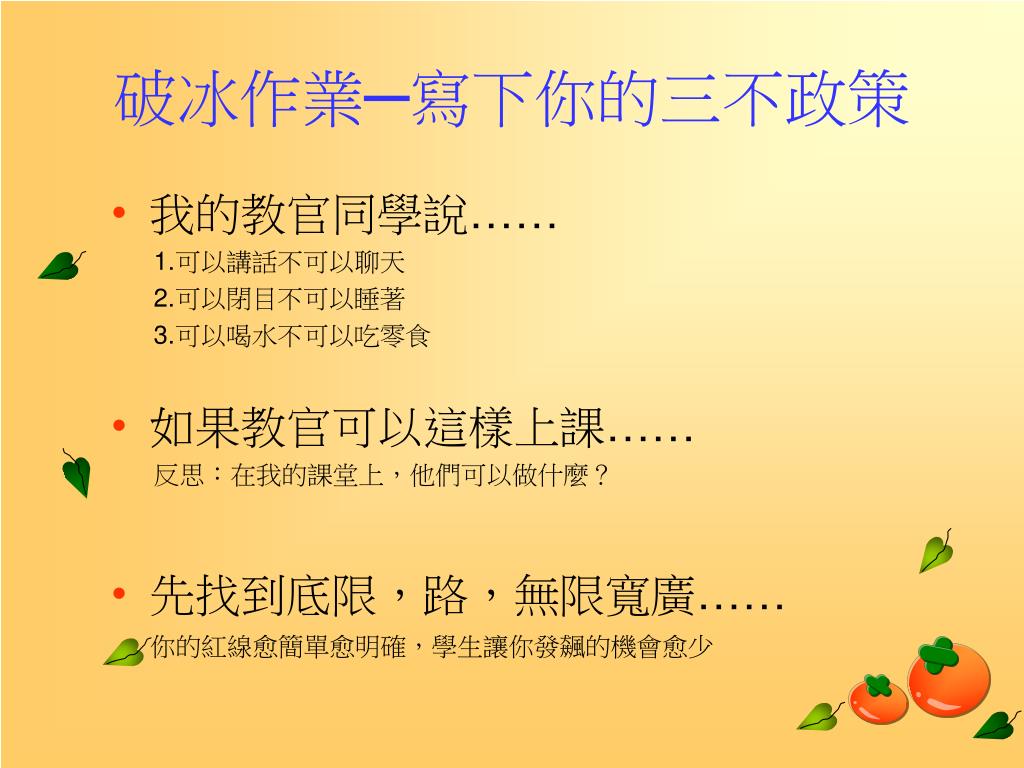 破冰作業─寫下你的三不政策

• 我的教官同學說……
1.可以講話不可以聊天
2.可以閉目不可以睡著
3.可以喝水不可以吃零食

• 如果教官可以這樣上課……
反思：在我的課堂上，他們可以做什麼？

• 先找到底限，路，無限寬廣……
你的紅線愈簡單愈明確，學生讓你發飆的機會愈少